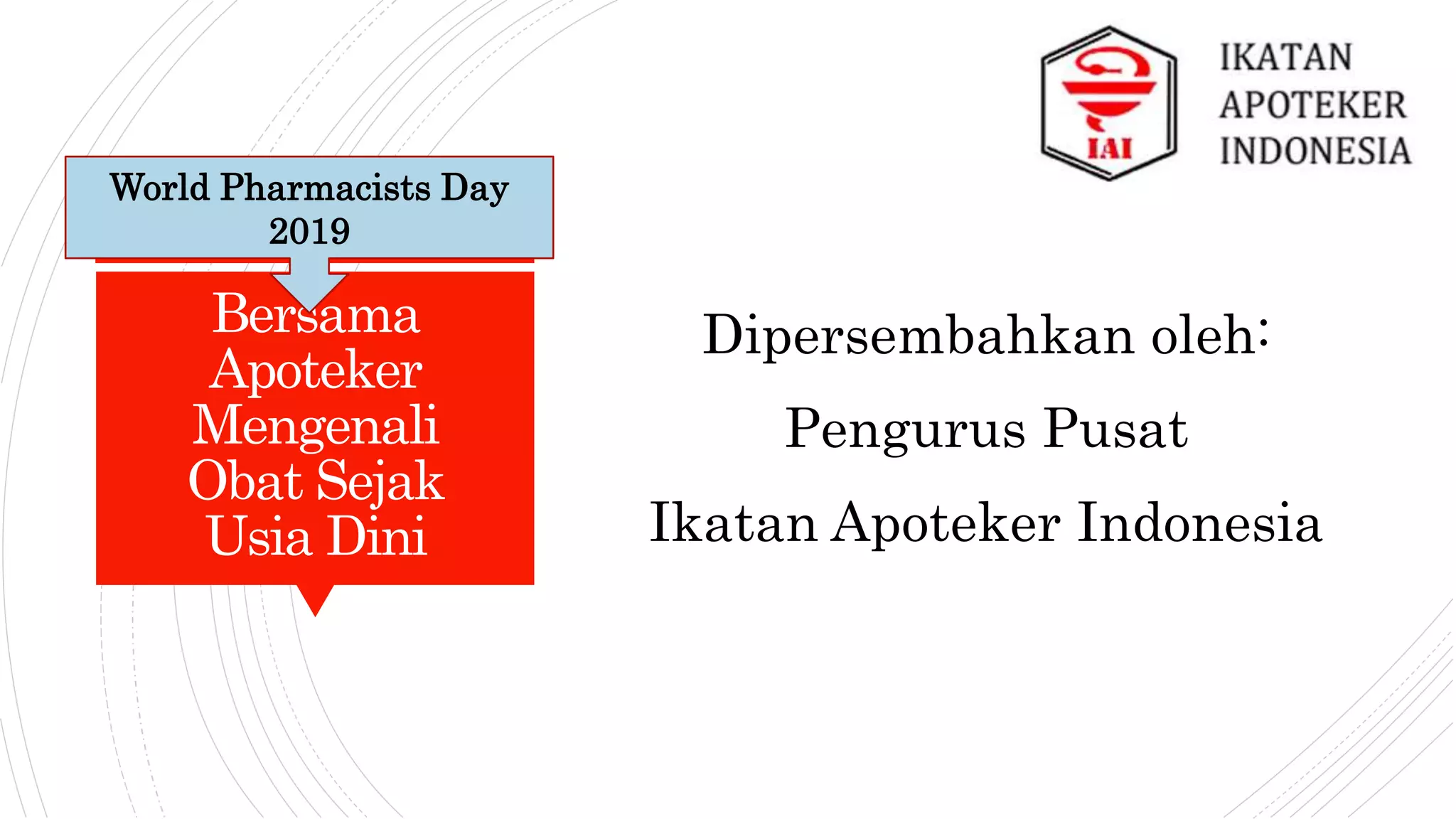 IAI

IKATAN APOTEKER INDONESIA

World Pharmacists Day 2019

Bersama Apoteker Mengenali Obat Sejak Usia Dini

Dipersembahkan oleh:

Pengurus Pusat

Ikatan Apoteker Indonesia